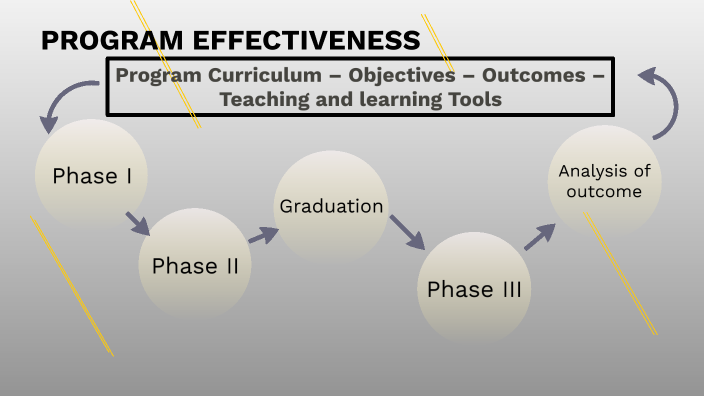 PROGRAM EFFECTIVENESS

Program Curriculum – Objectives – Outcomes – Teaching and learning Tools

Phase I

Phase II

Graduation

Phase III

Analysis of outcome